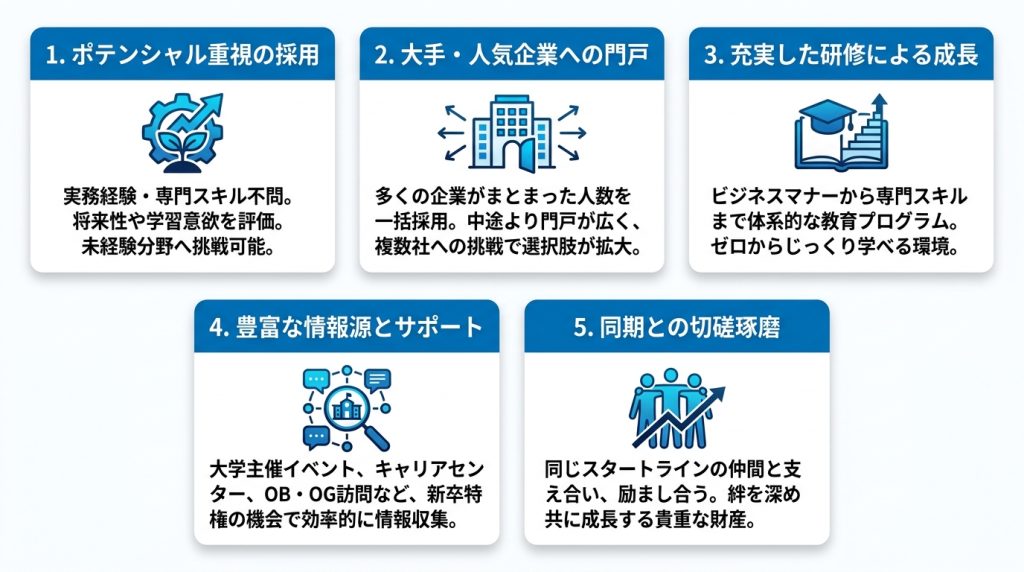 1. ポテンシャル重視の採用

実務経験・専門スキル不問。将来性や学習意欲を評価。未経験分野へ挑戦可能。

2. 大手・人気企業への門戸

多くの企業がまとまった人数を一括採用。中途より門戸が広く、複数社への挑戦で選択肢が拡大。

3. 充実した研修による成長

ビジネスマナーから専門スキルまで体系的な教育プログラム。ゼロからじっくり学べる環境。

4. 豊富な情報源とサポート

大学主催イベント、キャリアセンター、OB・OG訪問など、新卒特権の機会で効率的に情報収集。

5. 同期との切磋琢磨

同じスタートラインの仲間と支え合い、励まし合う。絆を深め共に成長する貴重な財産。